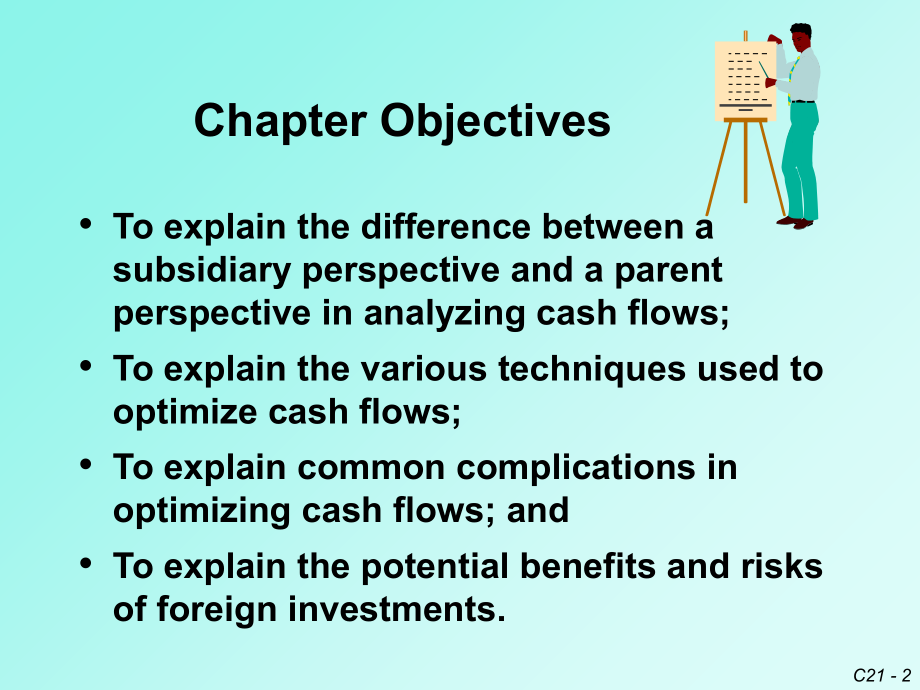 Chapter Objectives

• To explain the difference between a subsidiary perspective and a parent perspective in analyzing cash flows;

• To explain the various techniques used to optimize cash flows;

• To explain common complications in optimizing cash flows; and

• To explain the potential benefits and risks of foreign investments.

C21 - 2